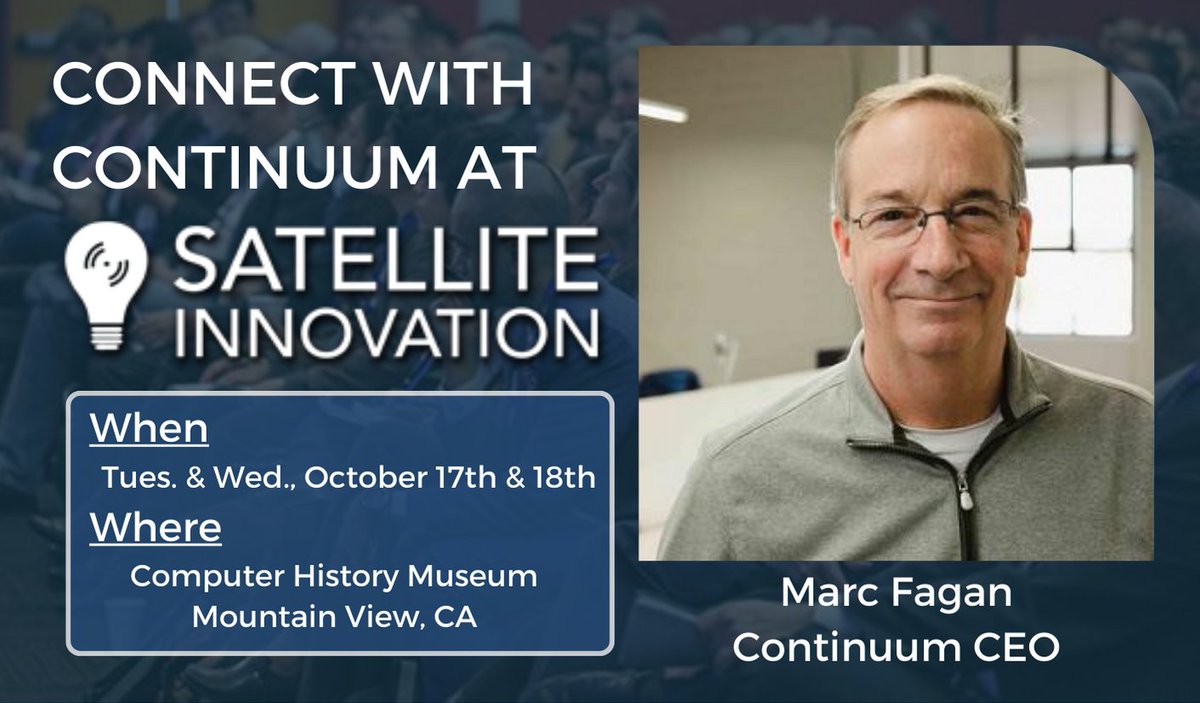 CONNECT WITH CONTINUUM AT

SATELLITE INNOVATION

When
Tues. & Wed., October 17th & 18th
Where
Computer History Museum
Mountain View, CA

Marc Fagan
Continuum CEO